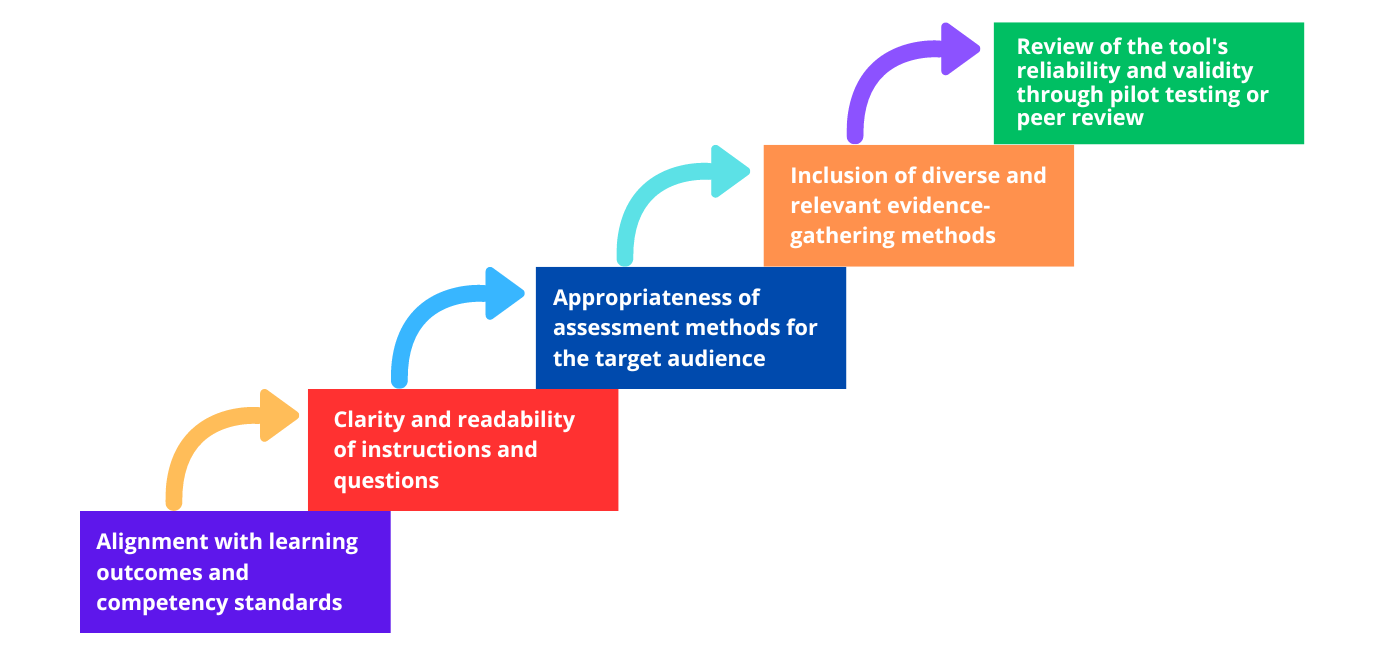 Alignment with learning outcomes and competency standards

Clarity and readability of instructions and questions

Appropriateness of assessment methods for the target audience

Inclusion of diverse and relevant evidence-gathering methods

Review of the tool's reliability and validity through pilot testing or peer review